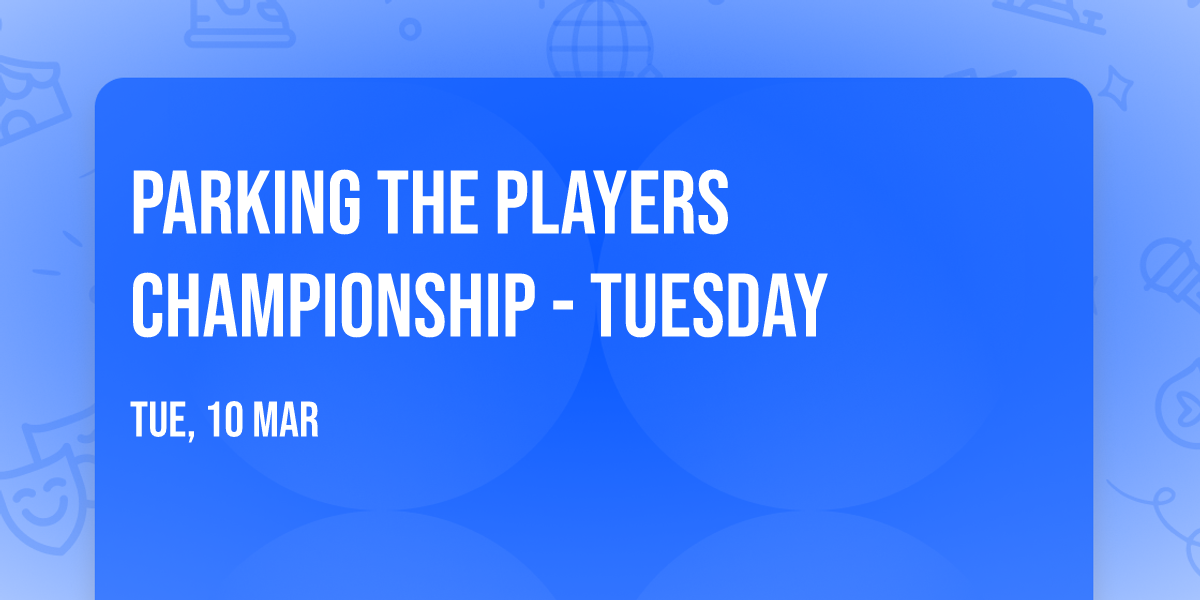 PARKING THE PLAYERS CHAMPIONSHIP - TUESDAY

TUE, 10 MAR